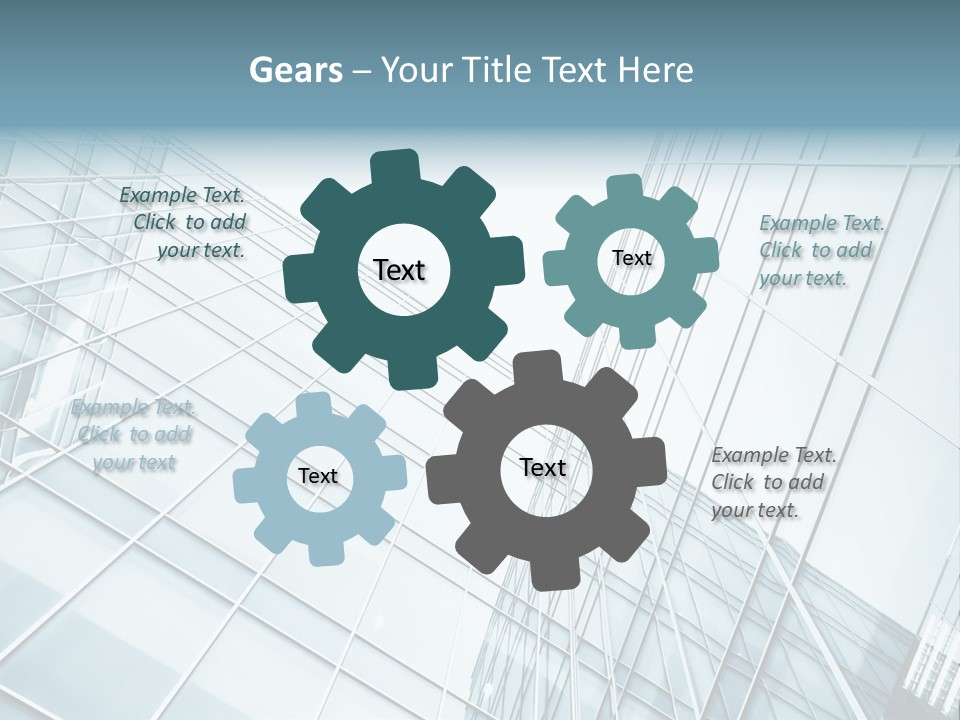 Gears – Your Title Text Here

Example Text. Click to add your text.

Text

Text

Example Text. Click to add your text.

Example Text. Click to add your text

Text

Text

Example Text. Click to add your text.